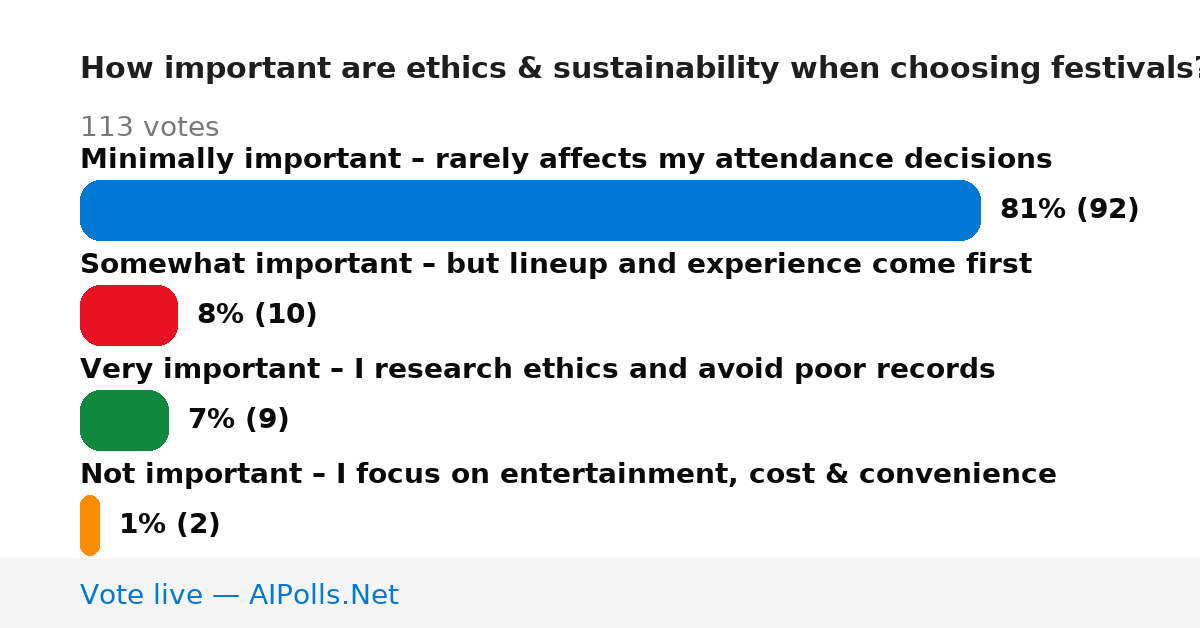 How important are ethics & sustainability when choosing festivals?

113 votes

Minimally important – rarely affects my attendance decisions

81% (92)

Somewhat important – but lineup and experience come first

8% (10)

Very important – I research ethics and avoid poor records

7% (9)

Not important – I focus on entertainment, cost & convenience

1% (2)

Vote live — AIPolls.Net